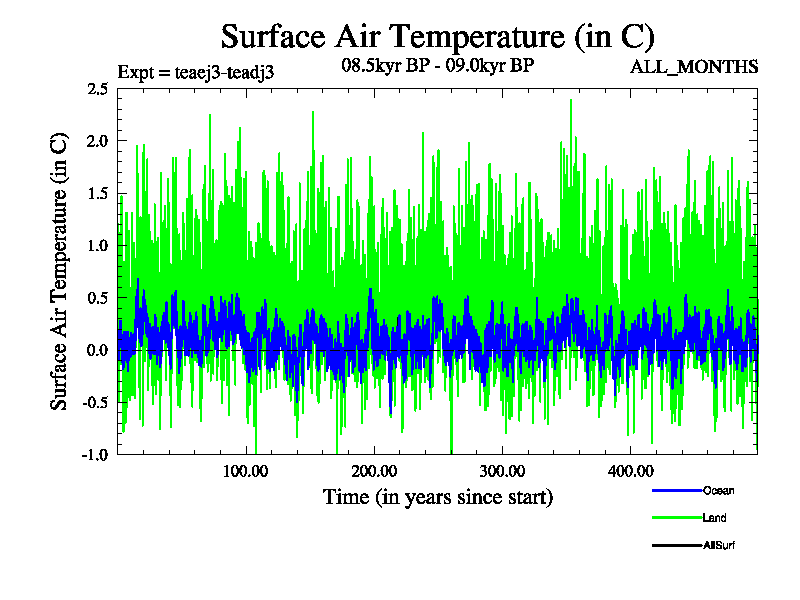 Surface Air Temperature (in C)

Expt = teaej3-teadj3

08.5kyr BP - 09.0kyr BP

ALL_MONTHS

Surface Air Temperature (in C)

2.5
2.0
1.5
1.0
0.5
0.0
-0.5
-1.0

100.00
200.00
300.00
400.00

Time (in years since start)

Ocean
Land
AllSurf